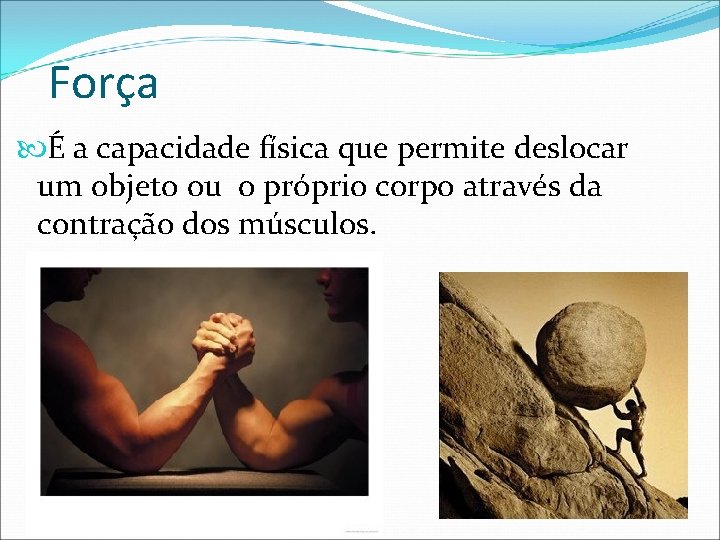 Força

É a capacidade física que permite deslocar um objeto ou  o próprio corpo através da contração dos músculos.